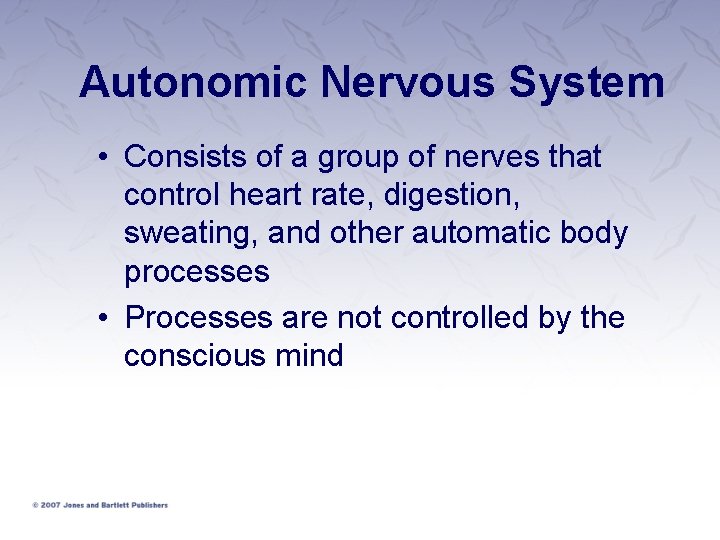 Autonomic Nervous System

• Consists of a group of nerves that control heart rate, digestion, sweating, and other automatic body processes

• Processes are not controlled by the conscious mind

© 2007 Jones and Bartlett Publishers